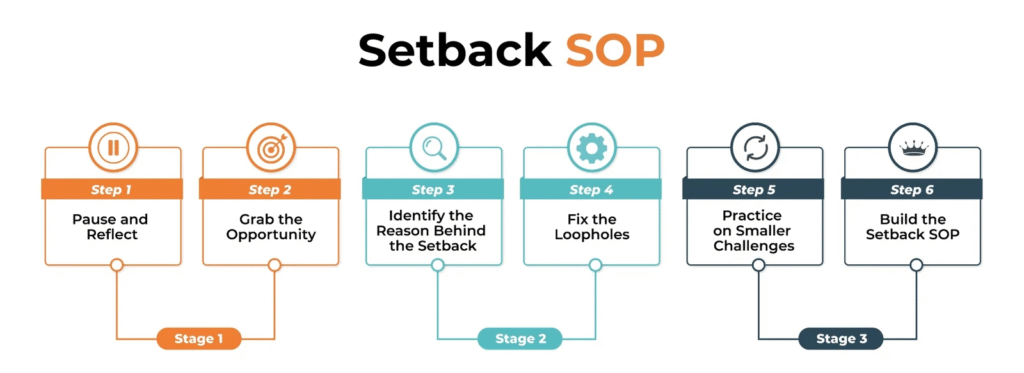 Setback SOP

Step 1
Pause and Reflect

Step 2
Grab the Opportunity

Stage 1

Step 3
Identify the Reason Behind the Setback

Step 4
Fix the Loopholes

Stage 2

Step 5
Practice on Smaller Challenges

Step 6
Build the Setback SOP

Stage 3